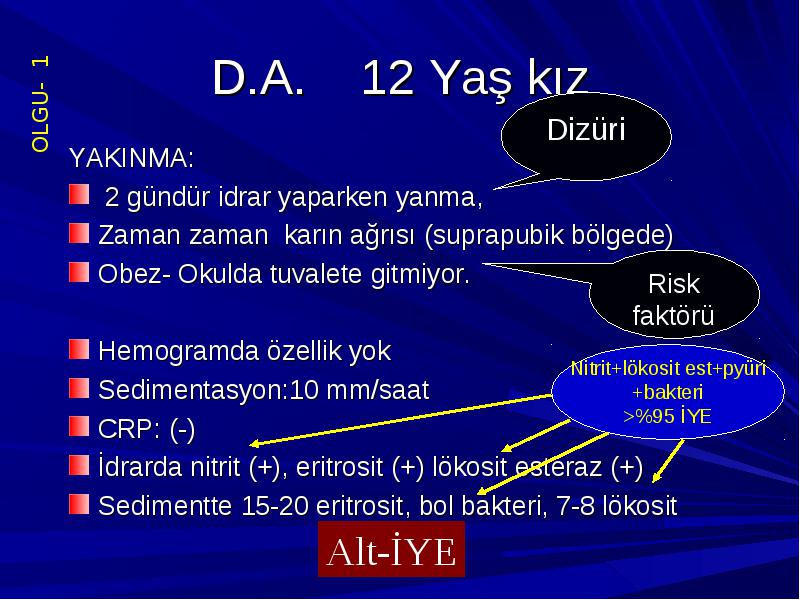 OLGU- 1

D.A. 12 Yaş kız

Dizüri

YAKINMA:

2 gündür idrar yaparken yanma,

Zaman zaman karın ağrısı (suprapubik bölgede)

Obez- Okulda tuvalete gitmiyor.

Risk faktörü

Hemogramda özellik yok

Sedimentasyon:10 mm/saat

CRP: (-)

İdrarda nitrit (+), eritrosit (+) lökosit esteraz (+)

Sedimentte 15-20 eritrosit, bol bakteri, 7-8 lökosit

Nitrit+lökosit est+pyüri +bakteri >%95 İYE

Alt-İYE